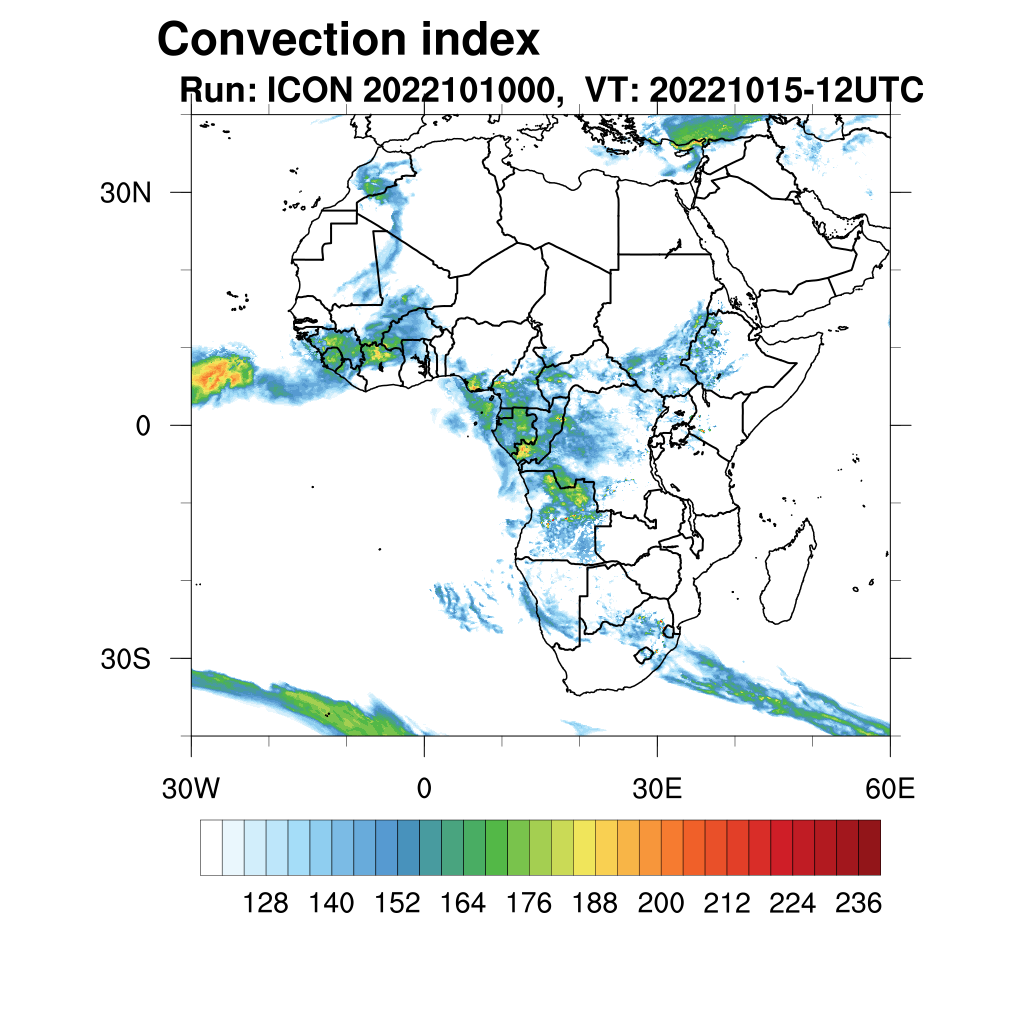 Convection index
Run: ICON 2022101000, VT: 20221015-12UTC

30N
0
30S

30W
0
30E
60E

128 140 152 164 176 188 200 212 224 236